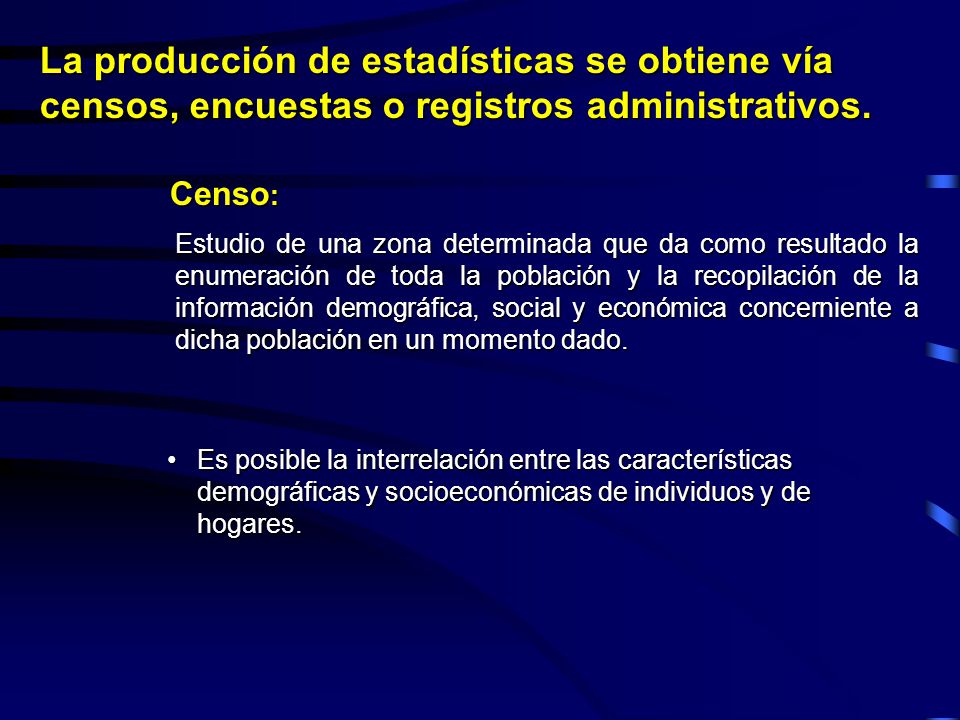 La producción de estadísticas se obtiene vía censos, encuestas o registros administrativos.

Censo:

Estudio de una zona determinada que da como resultado la enumeración de toda la población y la recopilación de la información demográfica, social y económica concerniente a dicha población en un momento dado.

• Es posible la interrelación entre las características demográficas y socioeconómicas de individuos y de hogares.